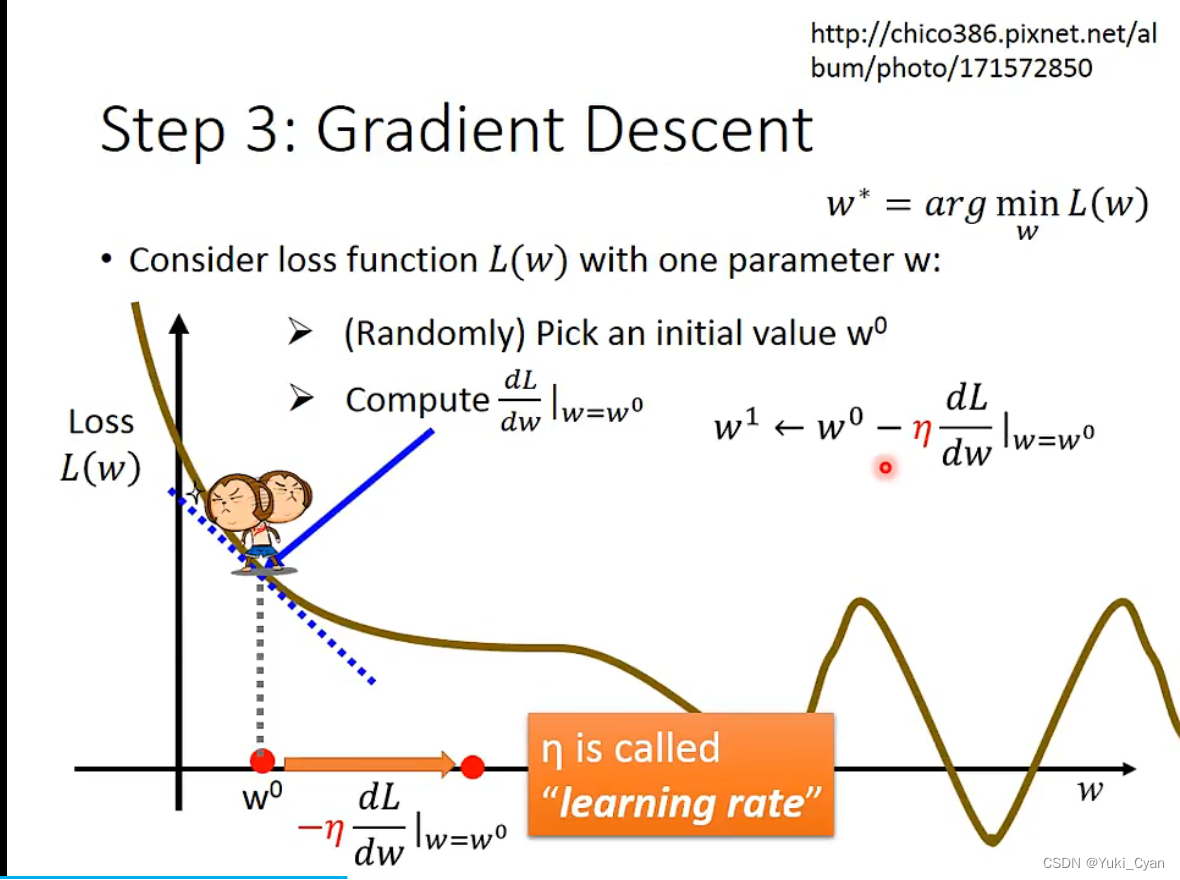 http://chico386.pixnet.net/album/photo/171572850

Step 3: Gradient Descent

$w^* = arg \min_w L(w)$

• Consider loss function $L(w)$ with one parameter w:

➢ (Randomly) Pick an initial value $w^0$

➢ Compute $\frac{dL}{dw}|_{w=w^0}$

$w^1 \leftarrow w^0 - \eta \frac{dL}{dw}|_{w=w^0}$

Loss $L(w)$

$w^0$

$-\eta \frac{dL}{dw}|_{w=w^0}$

η is called "learning rate"

$w$

CSDN @Yuki_Cyan